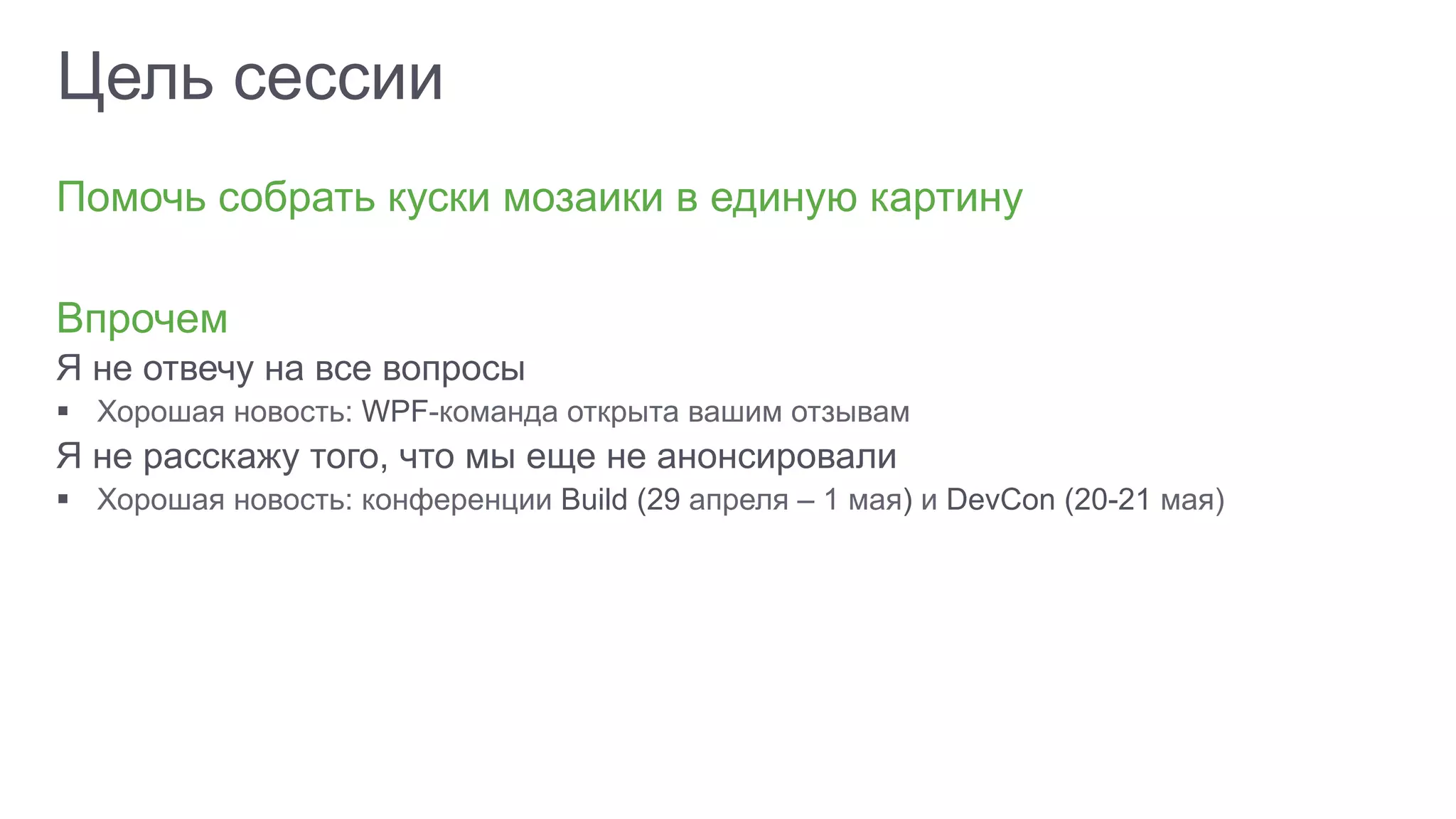 Цель сессии

Помочь собрать куски мозаики в единую картину

Впрочем

Я не отвечу на все вопросы

▪ Хорошая новость: WPF-команда открыта вашим отзывам

Я не расскажу того, что мы еще не анонсировали

▪ Хорошая новость: конференции Build (29 апреля – 1 мая) и DevCon (20-21 мая)